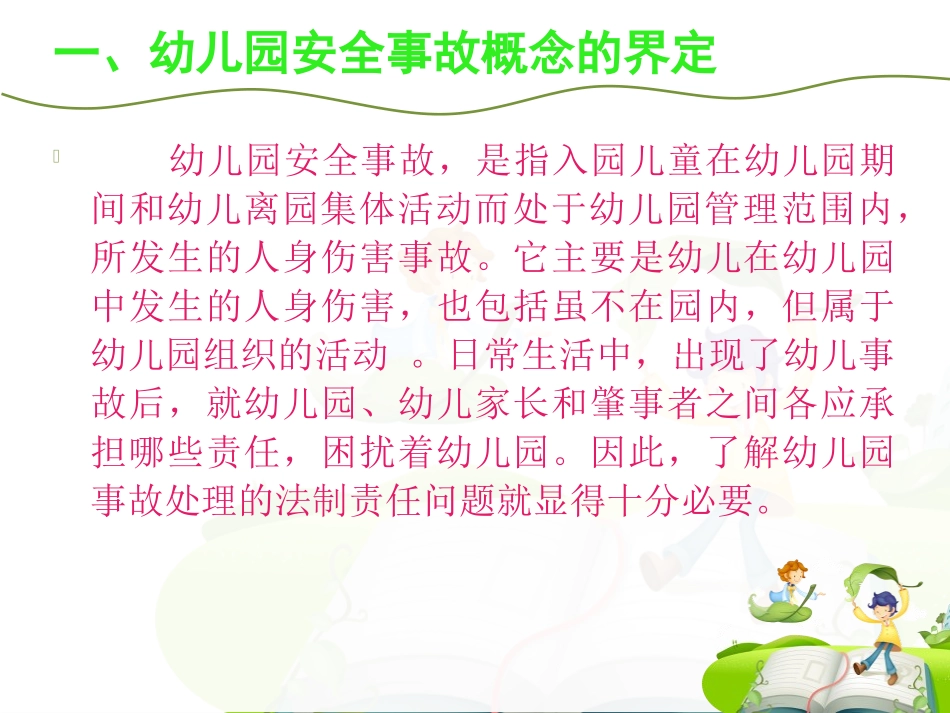 一、幼儿园安全事故概念的界定

幼儿园安全事故，是指入园儿童在幼儿园期间和幼儿离园集体活动而处于幼儿园管理范围内，所发生的人身伤害事故。它主要是幼儿在幼儿园中发生的人身伤害，也包括虽不在园内，但属于幼儿园组织的活动 。日常生活中，出现了幼儿事故后，就幼儿园、幼儿家长和肇事者之间各应承担哪些责任，困扰着幼儿园。因此，了解幼儿园事故处理的法制责任问题就显得十分必要。